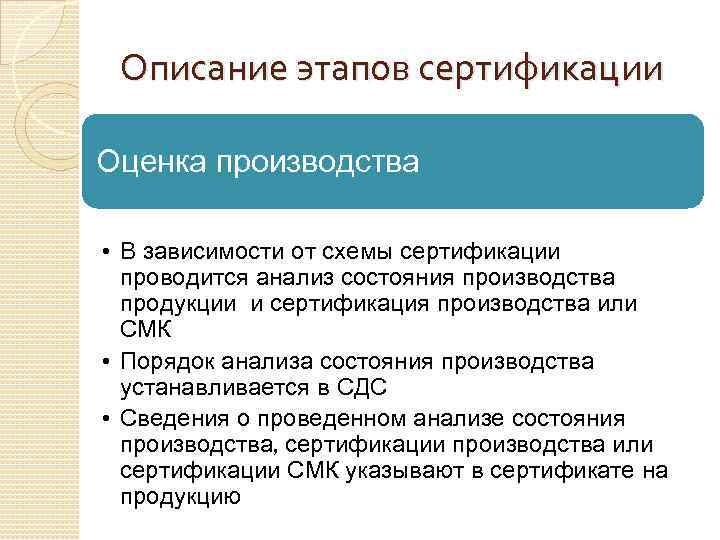 Описание этапов сертификации

Оценка производства

• В зависимости от схемы сертификации проводится анализ состояния производства продукции  и сертификация производства или СМК
• Порядок анализа состояния производства устанавливается в СДС
• Сведения о проведенном анализе состояния производства, сертификации производства или сертификации СМК указывают в сертификате на продукцию